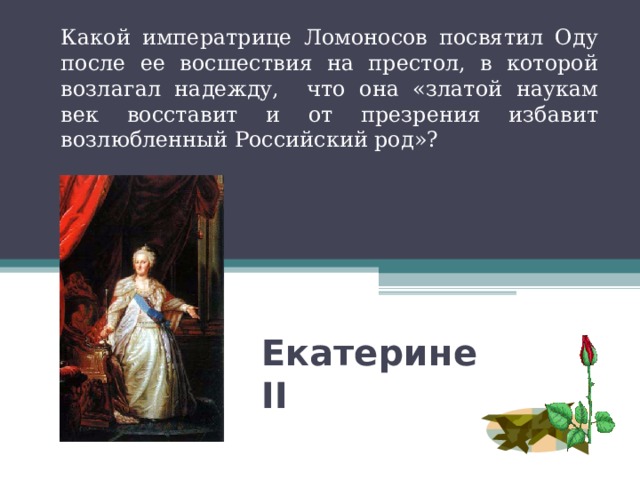 Какой императрице Ломоносов посвятил Оду после ее восшествия на престол, в которой возлагал надежду, что она «златой наукам век восставит и от презрения избавит возлюбленный Российский род»?

Екатерине II